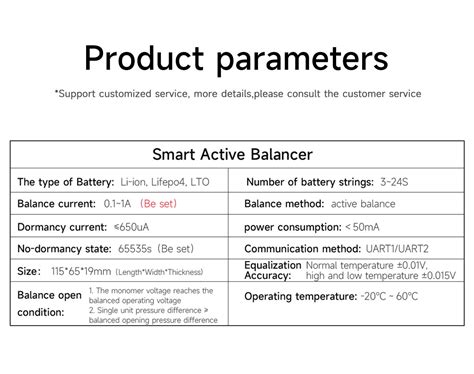 Product parameters

*Support customized service, more details,please consult the customer service

| Smart Active Balancer | |
|---|---|
| The type of Battery: Li-ion, Lifepo4, LTO | Number of battery strings: 3~24S |
| Balance current: 0.1~1A (Be set) | Balance method: active balance |
| Dormancy current: ≤650uA | power consumption: < 50mA |
| No-dormancy state: 65535s (Be set) | Communication method: UART1/UART2 |
| Size: 115*65*19mm (Length*Width*Thickness) | Equalization Accuracy: Normal temperature ±0.01V, high and low temperature ±0.015V |
| Balance open condition: 1. The monomer voltage reaches the balanced operating voltage 2. Single unit pressure difference ≥ balanced opening pressure difference | Operating temperature: -20°C ~ 60°C |